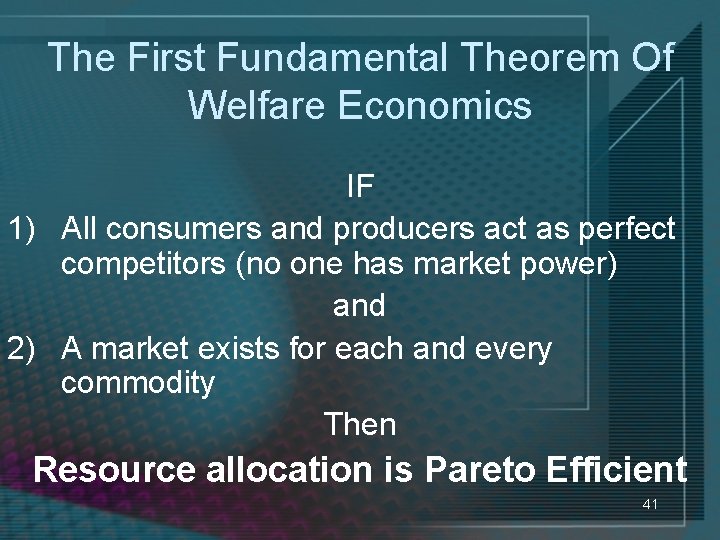 The First Fundamental Theorem Of Welfare Economics

IF

1) All consumers and producers act as perfect competitors (no one has market power)

and

2) A market exists for each and every commodity

Then

Resource allocation is Pareto Efficient

41